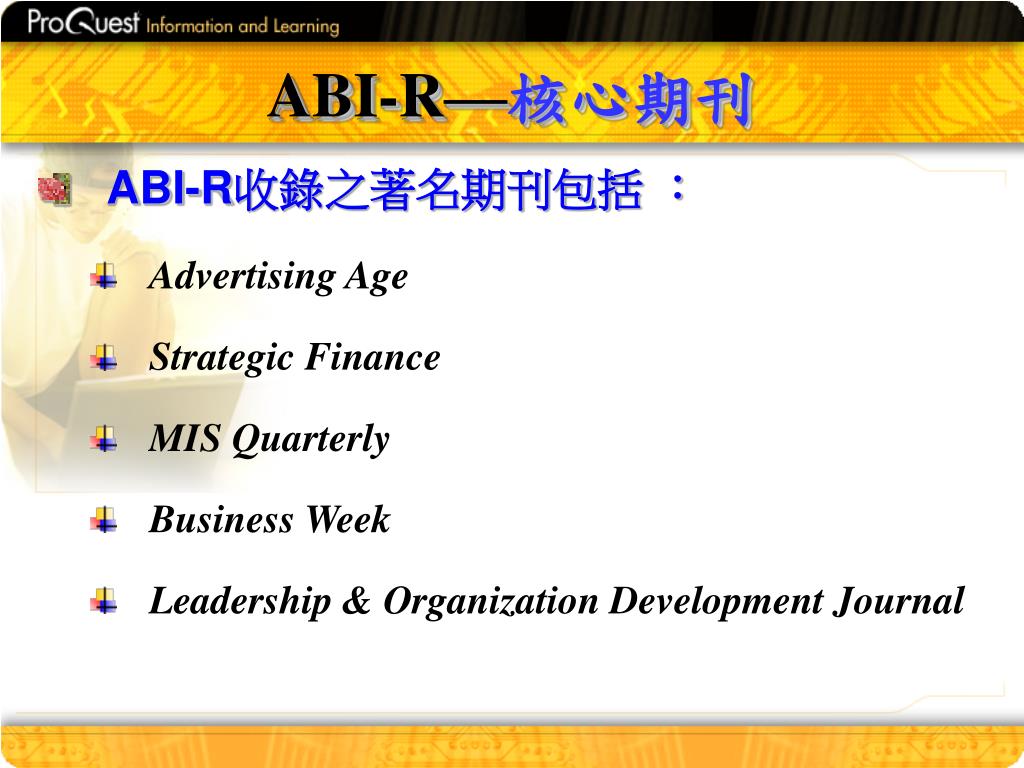 ProQuest Information and Learning

ABI-R—核心期刊

ABI-R收錄之著名期刊包括 ：

Advertising Age

Strategic Finance

MIS Quarterly

Business Week

Leadership & Organization Development Journal